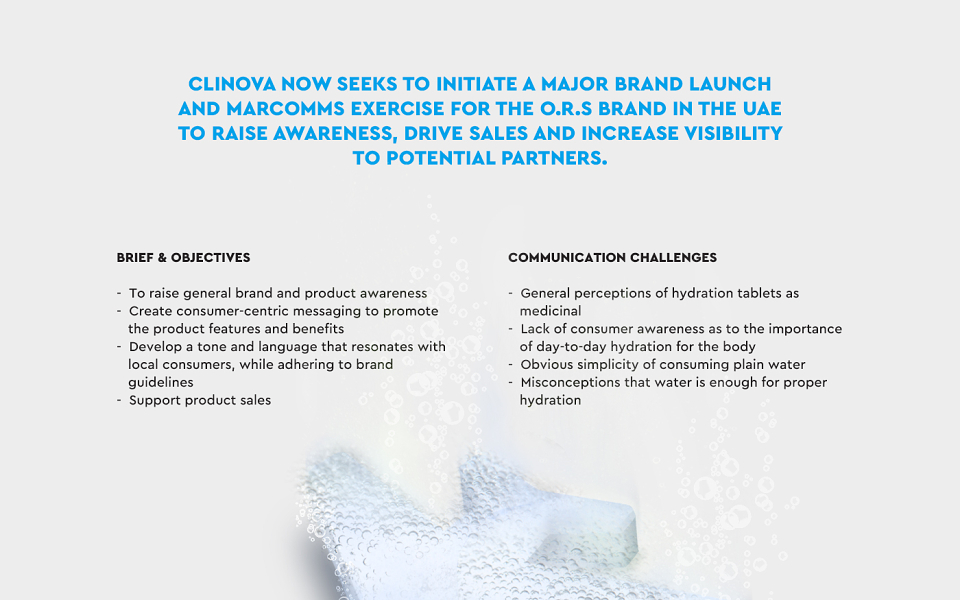 CLINOVA NOW SEEKS TO INITIATE A MAJOR BRAND LAUNCH AND MARCOMMS EXERCISE FOR THE O.R.S BRAND IN THE UAE TO RAISE AWARENESS, DRIVE SALES AND INCREASE VISIBILITY TO POTENTIAL PARTNERS.

BRIEF & OBJECTIVES

- To raise general brand and product awareness
- Create consumer-centric messaging to promote the product features and benefits
- Develop a tone and language that resonates with local consumers, while adhering to brand guidelines
- Support product sales

COMMUNICATION CHALLENGES

- General perceptions of hydration tablets as medicinal
- Lack of consumer awareness as to the importance of day-to-day hydration for the body
- Obvious simplicity of consuming plain water
- Misconceptions that water is enough for proper hydration